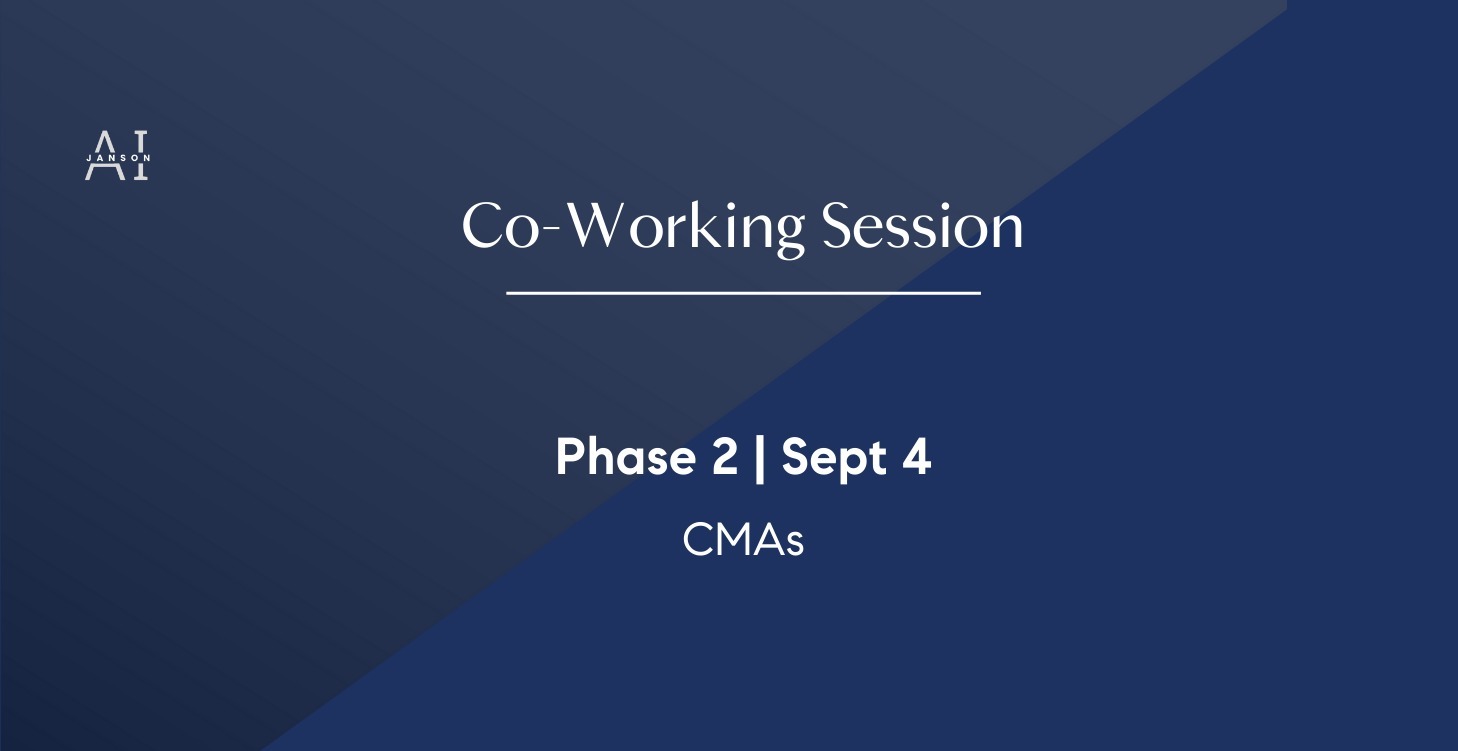 AI
JANSON

Co-Working Session

Phase 2 | Sept 4

CMAs